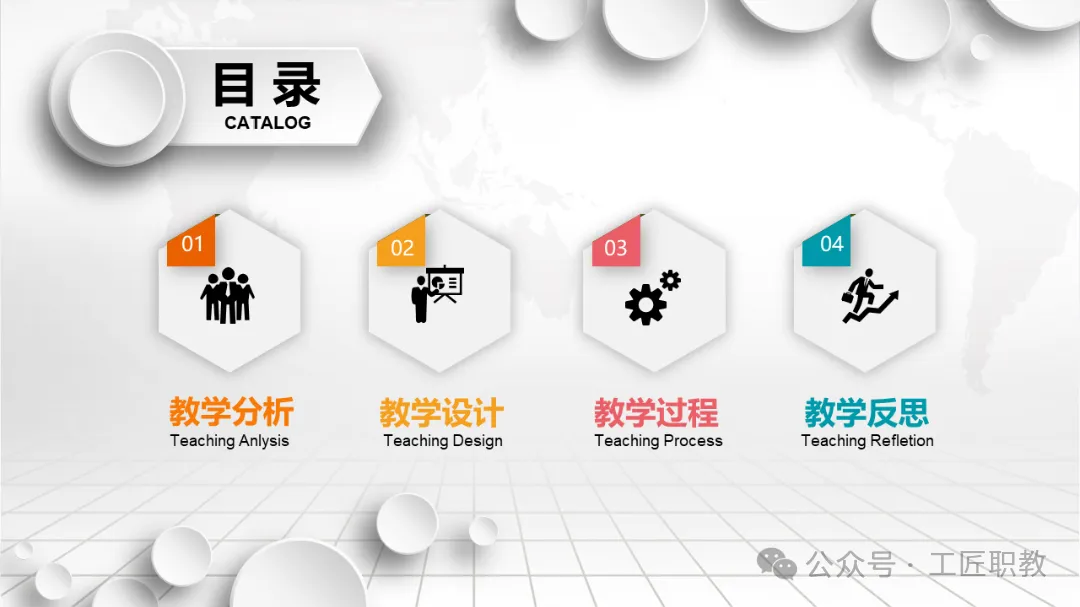 目 录
CATALOG

01
教学分析
Teaching Anlysis

02
教学设计
Teaching Design

03
教学过程
Teaching Process

04
教学反思
Teaching Refletion

公众号 · 工匠职教